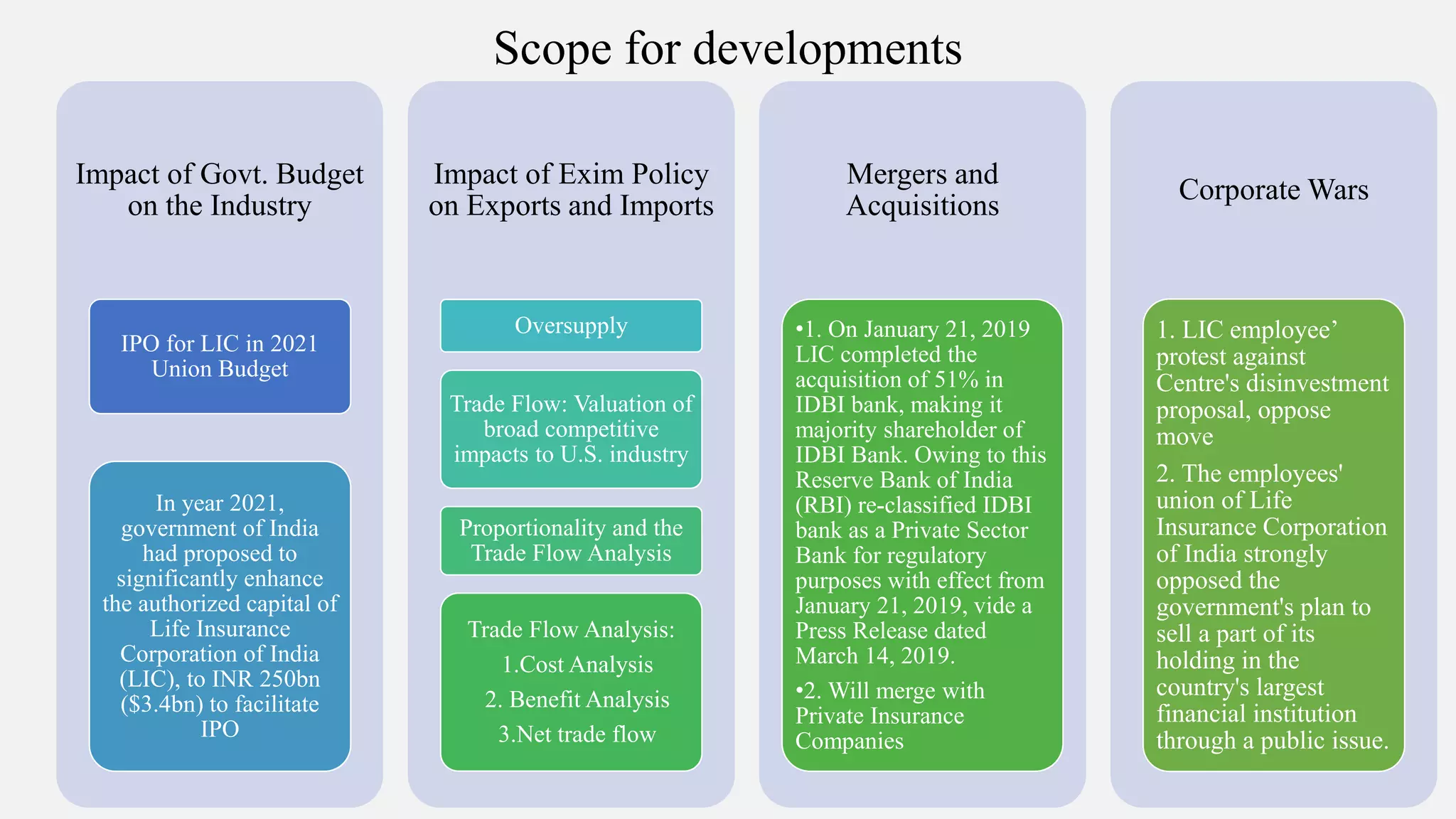 Scope for developments

Impact of Govt. Budget on the Industry

IPO for LIC in 2021 Union Budget

In year 2021, government of India had proposed to significantly enhance the authorized capital of Life Insurance Corporation of India (LIC), to INR 250bn ($3.4bn) to facilitate IPO

Impact of Exim Policy on Exports and Imports

Oversupply

Trade Flow: Valuation of broad competitive impacts to U.S. industry

Proportionality and the Trade Flow Analysis

Trade Flow Analysis:

1.Cost Analysis

2. Benefit Analysis

3.Net trade flow

Mergers and Acquisitions

•1. On January 21, 2019 LIC completed the acquisition of 51% in IDBI bank, making it majority shareholder of IDBI Bank. Owing to this Reserve Bank of India (RBI) re-classified IDBI bank as a Private Sector Bank for regulatory purposes with effect from January 21, 2019, vide a Press Release dated March 14, 2019.

•2. Will merge with Private Insurance Companies

Corporate Wars

1. LIC employee’ protest against Centre's disinvestment proposal, oppose move

2. The employees' union of Life Insurance Corporation of India strongly opposed the government's plan to sell a part of its holding in the country's largest financial institution through a public issue.